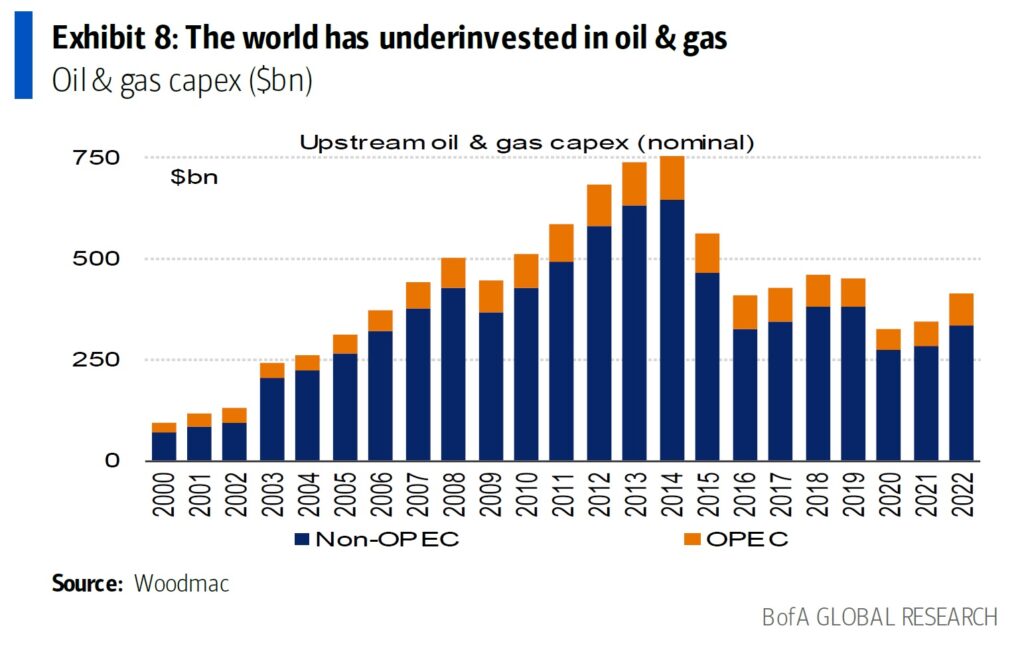 Exhibit 8: The world has underinvested in oil & gas
Oil & gas capex ($bn)

Upstream oil & gas capex (nominal)

$bn

750
500
250
0

2000
2001
2002
2003
2004
2005
2006
2007
2008
2009
2010
2011
2012
2013
2014
2015
2016
2017
2018
2019
2020
2021
2022

Non-OPEC
OPEC

Source: Woodmac

BofA GLOBAL RESEARCH